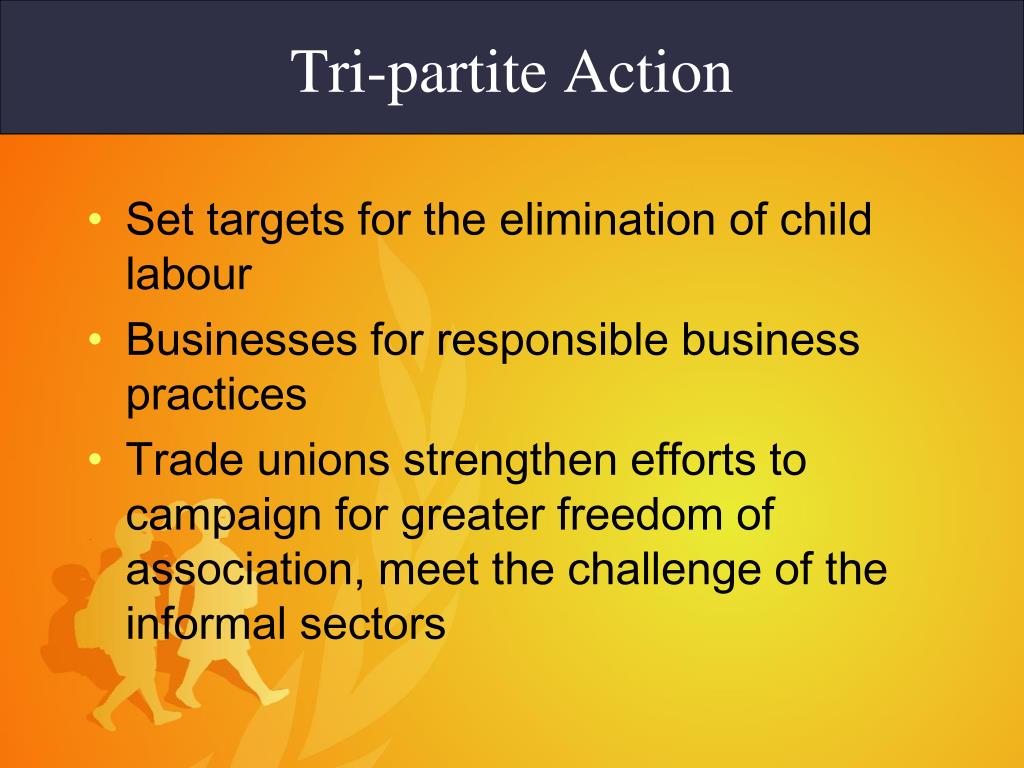 Tri-partite Action

• Set targets for the elimination of child labour
• Businesses for responsible business practices
• Trade unions strengthen efforts to campaign for greater freedom of association, meet the challenge of the informal sectors